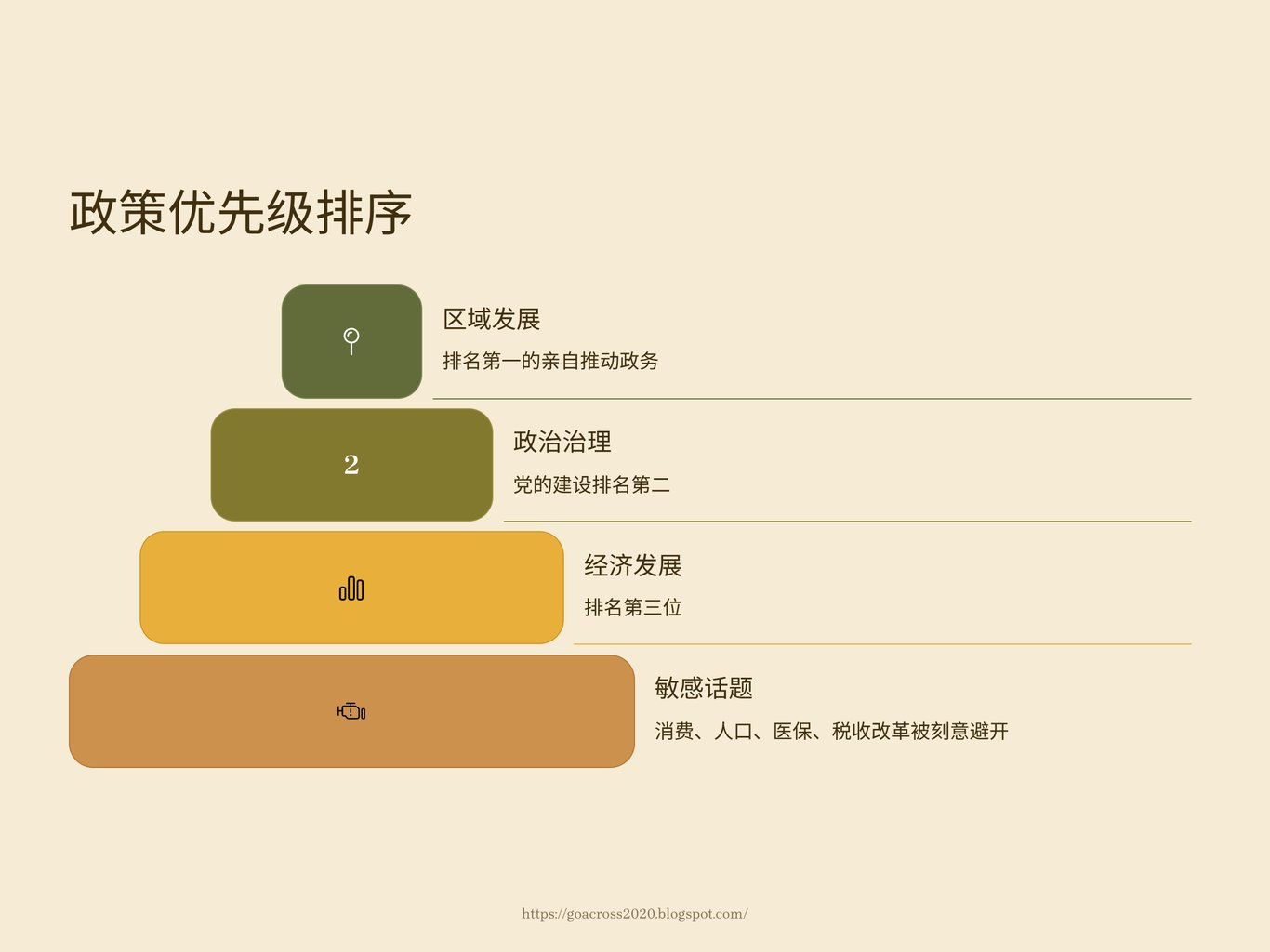 政策优先级排序

区域发展

排名第一的亲自推动政务

2

政治治理

党的建设排名第二

经济发展

排名第三位

敏感话题

消费、人口、医保、税收改革被刻意避开

https://goacross2020.blogspot.com/